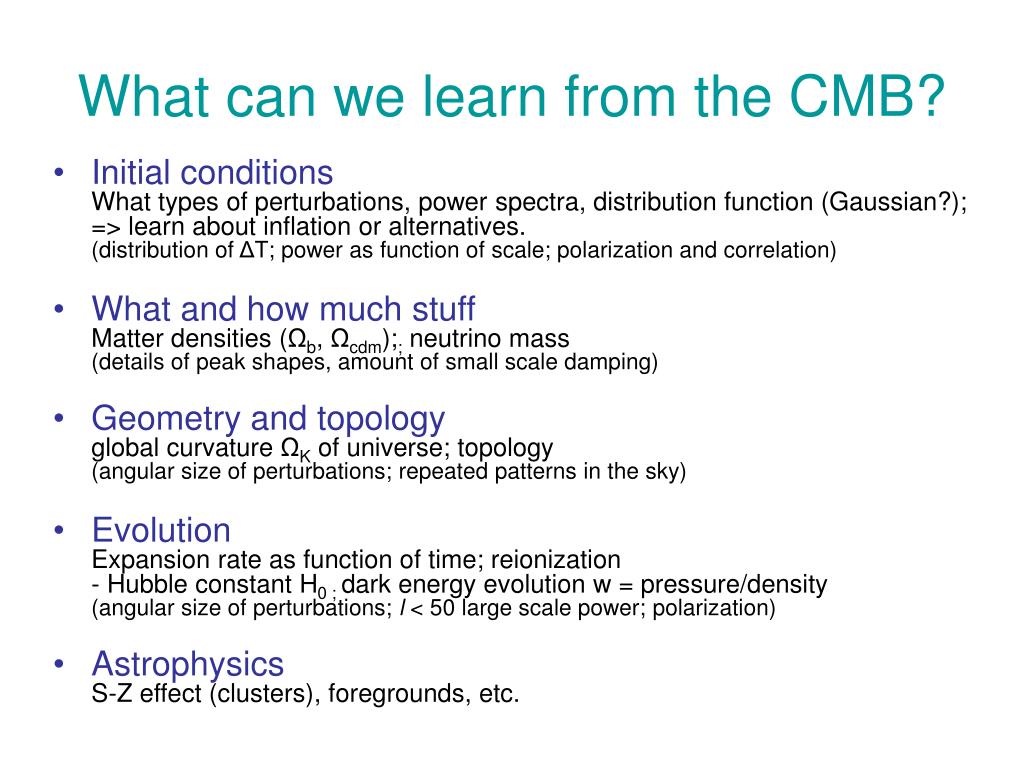 What can we learn from the CMB?

• Initial conditions
What types of perturbations, power spectra, distribution function (Gaussian?); => learn about inflation or alternatives.
(distribution of ΔT; power as function of scale; polarization and correlation)

• What and how much stuff
Matter densities ($\Omega_b$, $\Omega_{cdm}$);; neutrino mass
(details of peak shapes, amount of small scale damping)

• Geometry and topology
global curvature $\Omega_K$ of universe; topology
(angular size of perturbations; repeated patterns in the sky)

• Evolution
Expansion rate as function of time; reionization
- Hubble constant $H_0$ ; dark energy evolution w = pressure/density
(angular size of perturbations; $l$ < 50 large scale power; polarization)

• Astrophysics
S-Z effect (clusters), foregrounds, etc.